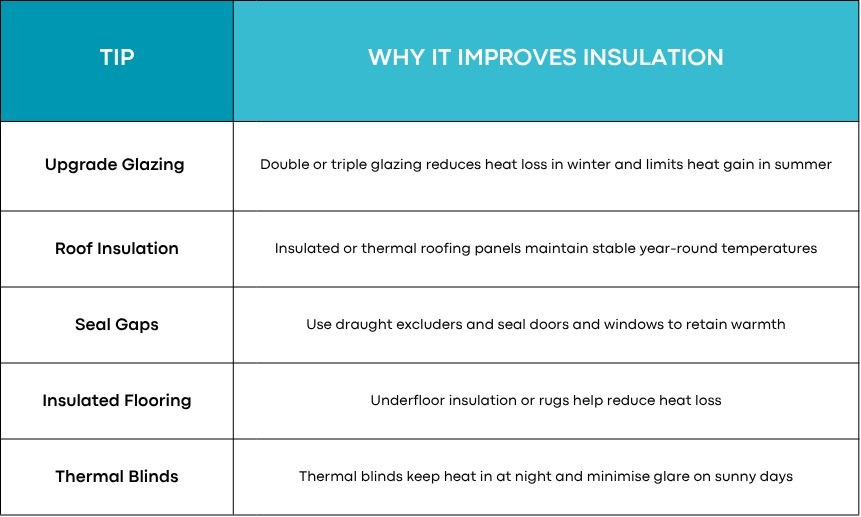 | TIP | WHY IT IMPROVES INSULATION |
|---|---|
| Upgrade Glazing | Double or triple glazing reduces heat loss in winter and limits heat gain in summer |
| Roof Insulation | Insulated or thermal roofing panels maintain stable year-round temperatures |
| Seal Gaps | Use draught excluders and seal doors and windows to retain warmth |
| Insulated Flooring | Underfloor insulation or rugs help reduce heat loss |
| Thermal Blinds | Thermal blinds keep heat in at night and minimise glare on sunny days |